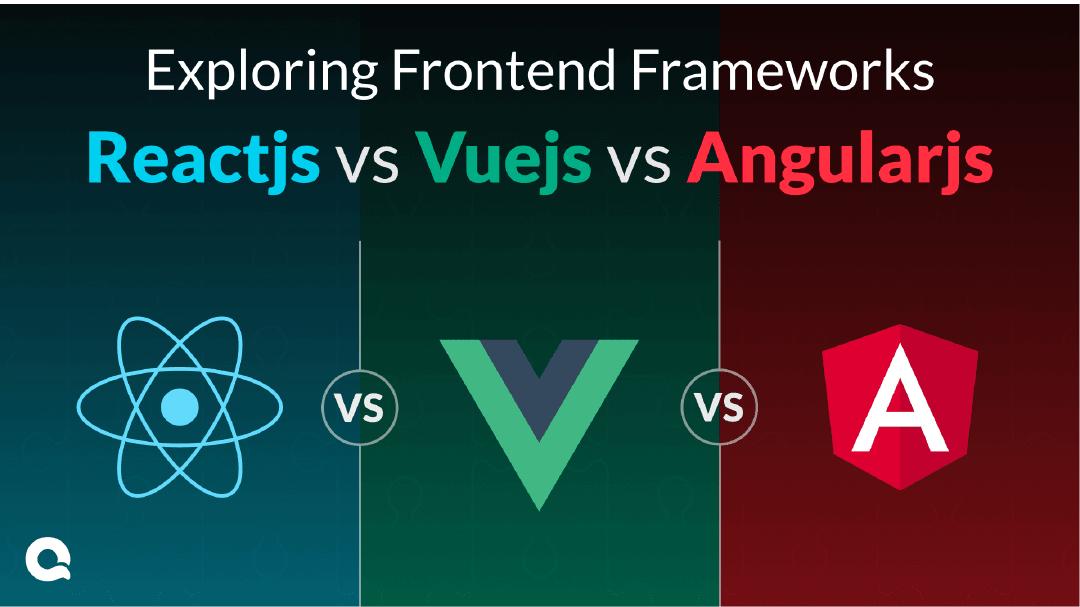 Exploring Frontend Frameworks

Reactjs vs Vuejs vs Angularjs

VS

VS

A